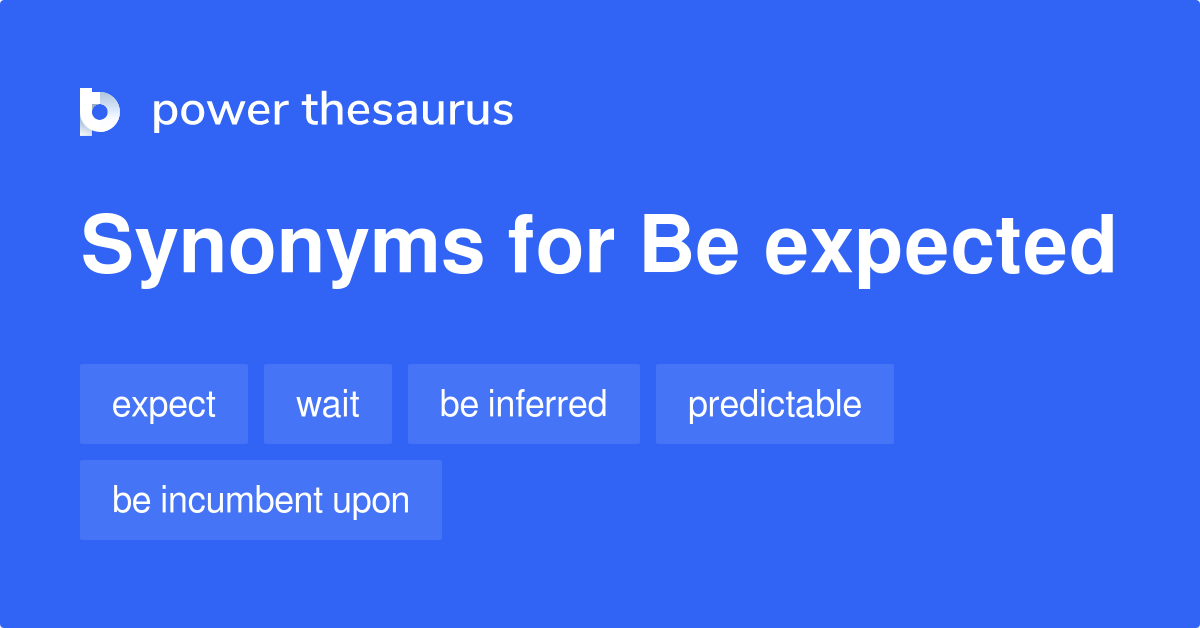 power thesaurus

Synonyms for Be expected

expect
wait
be inferred
predictable
be incumbent upon